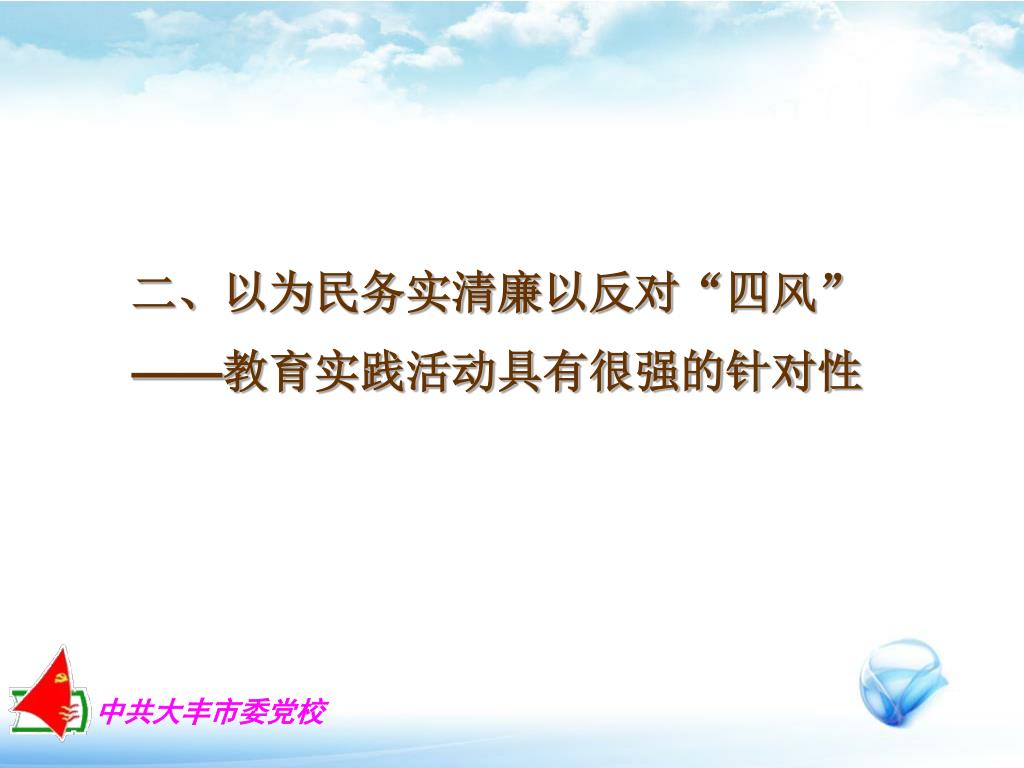 二、以为民务实清廉以反对“四风”
——教育实践活动具有很强的针对性

中共大丰市委党校